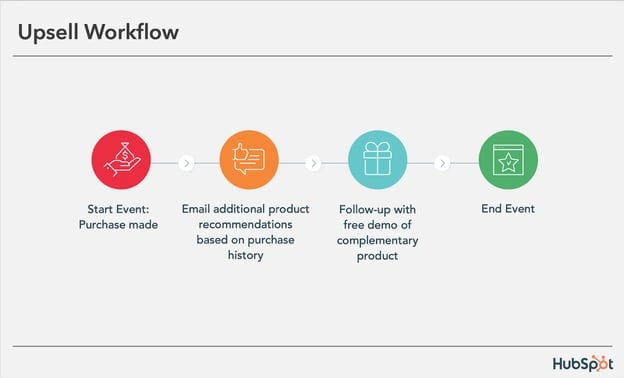 Upsell Workflow

Start Event: Purchase made

Email additional product recommendations based on purchase history

Follow-up with free demo of complementary product

End Event

HubSpot